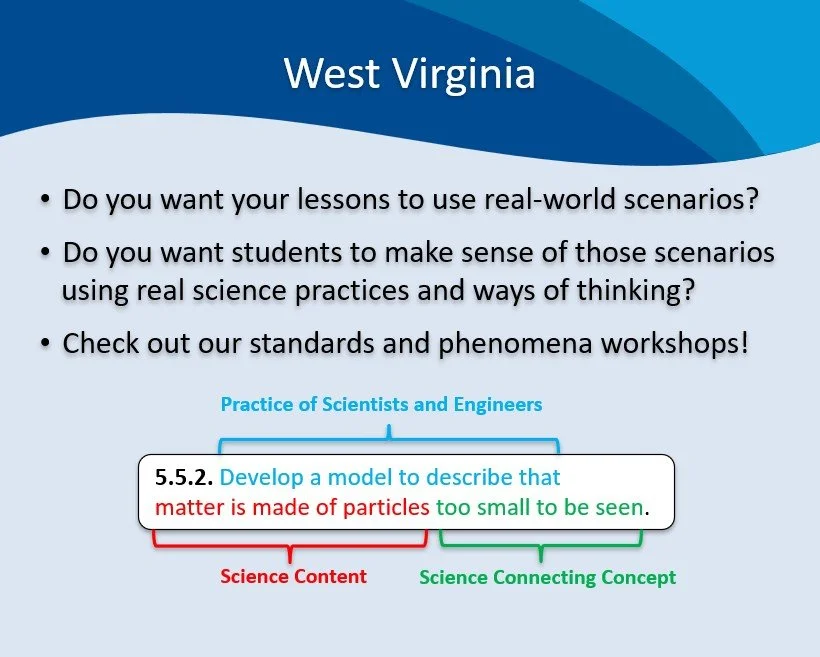 West Virginia

• Do you want your lessons to use real-world scenarios?

• Do you want students to make sense of those scenarios using real science practices and ways of thinking?

• Check out our standards and phenomena workshops!

Practice of Scientists and Engineers

5.5.2. Develop a model to describe that matter is made of particles too small to be seen.

Science Content

Science Connecting Concept